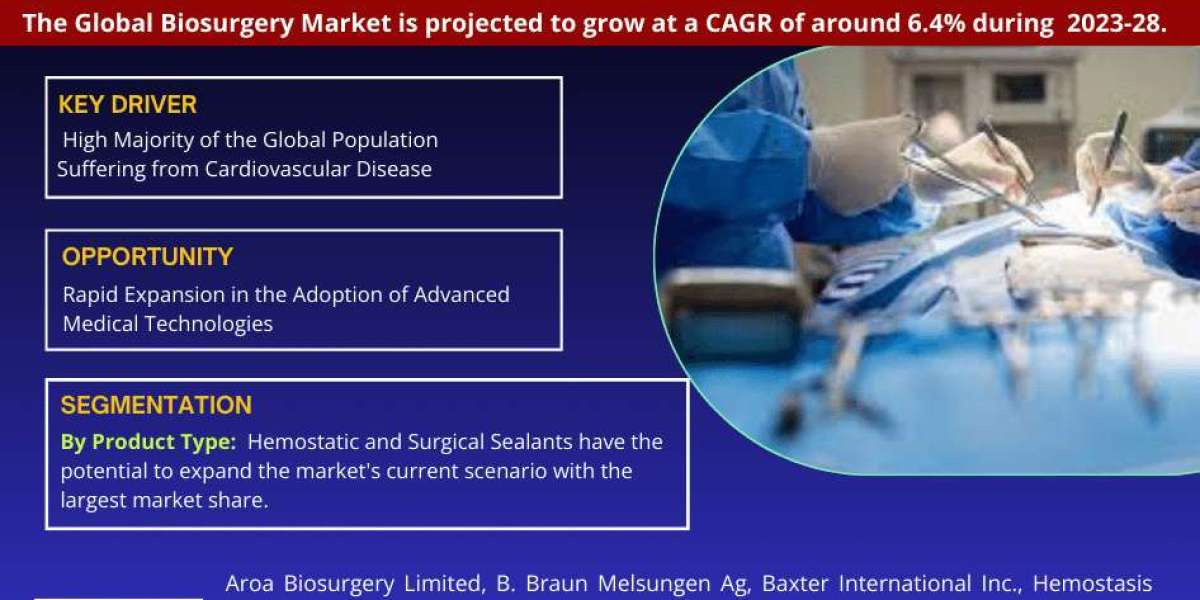 The Global Biosurgery Market is projected to grow at a CAGR of around 6.4% during 2023-28.

KEY DRIVER
High Majority of the Global Population Suffering from Cardiovascular Disease

OPPORTUNITY
Rapid Expansion in the Adoption of Advanced Medical Technologies

SEGMENTATION
By Product Type: Hemostatic and Surgical Sealants have the potential to expand the market's current scenario with the largest market share.

Aroa Biosurgery Limited, B. Braun Melsungen Ag, Baxter International Inc., Hemostasis